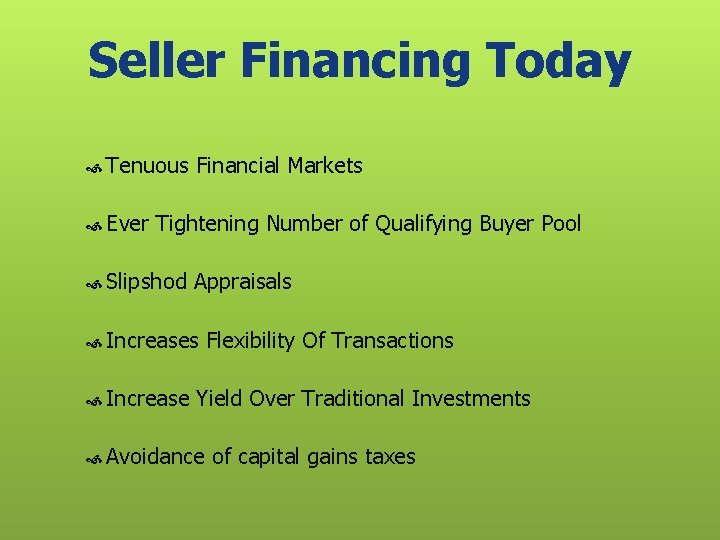 Seller Financing Today

Tenuous Financial Markets

Ever Tightening Number of Qualifying Buyer Pool

Slipshod Appraisals

Increases Flexibility Of Transactions

Increase Yield Over Traditional Investments

Avoidance of capital gains taxes